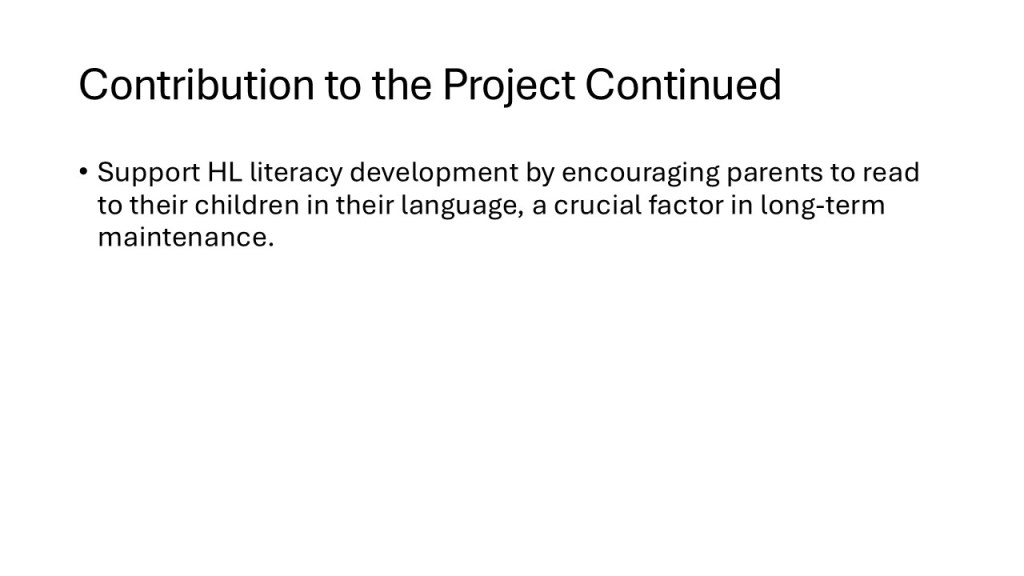 Contribution to the Project Continued

• Support HL literacy development by encouraging parents to read to their children in their language, a crucial factor in long-term maintenance.